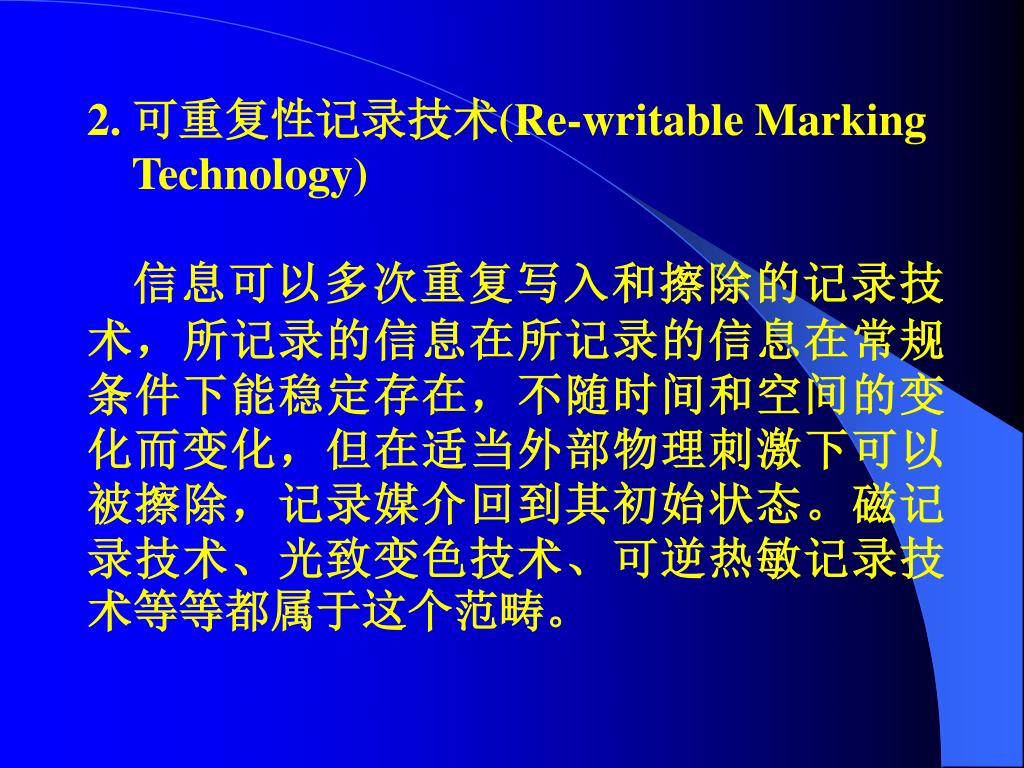 2. 可重复性记录技术(Re-writable Marking Technology)

信息可以多次重复写入和擦除的记录技术，所记录的信息在所记录的信息在常规条件下能稳定存在，不随时间和空间的变化而变化，但在适当外部物理刺激下可以被擦除，记录媒介回到其初始状态。磁记录技术、光致变色技术、可逆热敏记录技术等等都属于这个范畴。